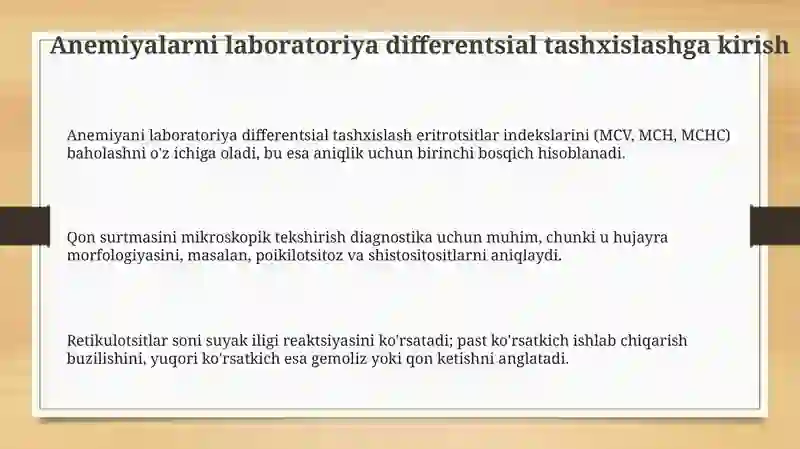 Anemiyalarni laboratoriya differentsial tashxislashga kirish

Anemiyani laboratoriya differentsial tashxislash eritrotsitlar indekslarini (MCV, MCH, MCHC) baholashni o'z ichiga oladi, bu esa aniqlik uchun birinchi bosqich hisoblanadi.

Qon surtmasini mikroskopik tekshirish diagnostika uchun muhim, chunki u hujayra morfologiyasini, masalan, poikilotsitoz va shistositositlarni aniqlaydi.

Retikulotsitlar soni suyak iligi reaktsiyasini ko'rsatadi; past ko'rsatkich ishlab chiqarish buzilishini, yuqori ko'rsatkich esa gemoliz yoki qon ketishni anglatadi.